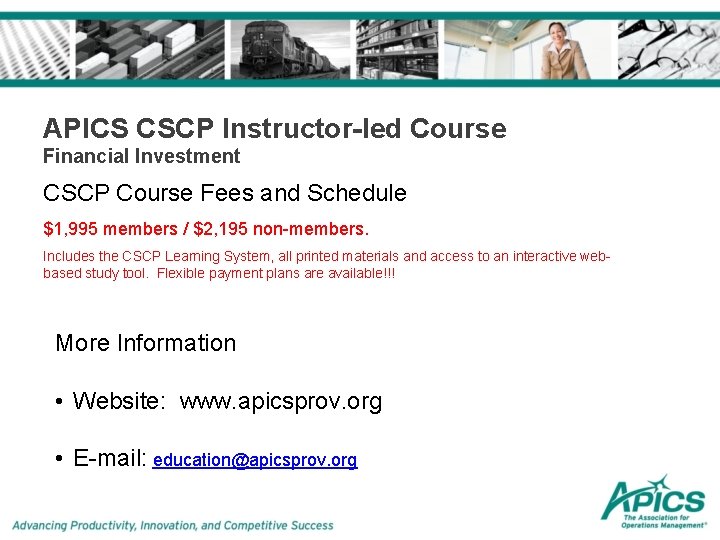 APICS CSCP Instructor-led Course
Financial Investment

CSCP Course Fees and Schedule

$1,995 members / $2,195 non-members.

Includes the CSCP Learning System, all printed materials and access to an interactive web-based study tool. Flexible payment plans are available!!!

More Information

• Website: www.apicsprov.org

• E-mail: education@apicsprov.org

Advancing Productivity, Innovation, and Competitive Success

APICS
The Association for Operations Management®